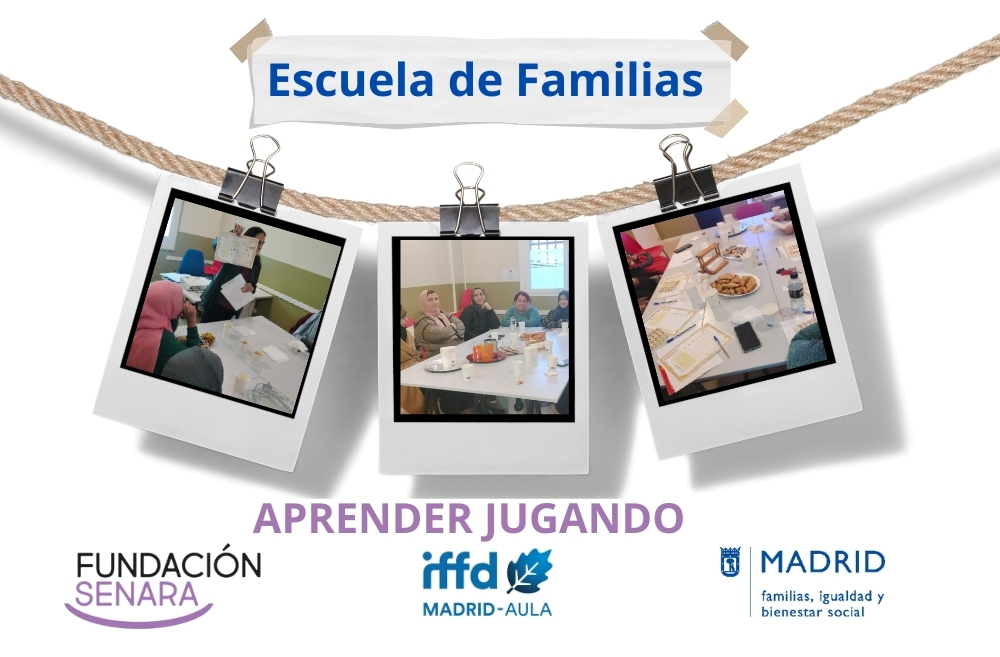 Escuela de Familias

APRENDER JUGANDO

FUNDACIÓN
SENARA

iffd
MADRID-AULA

MADRID
familias, igualdad y bienestar social